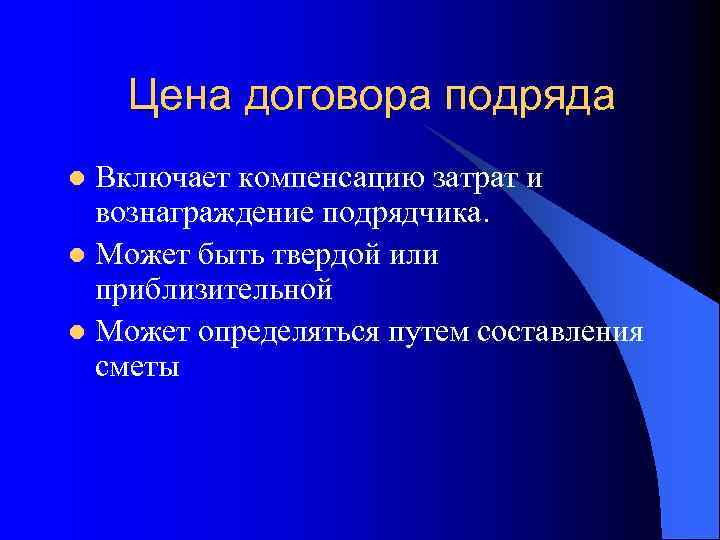 Цена договора подряда

- Включает компенсацию затрат и вознаграждение подрядчика.
- Может быть твердой или приблизительной
- Может определяться путем составления сметы